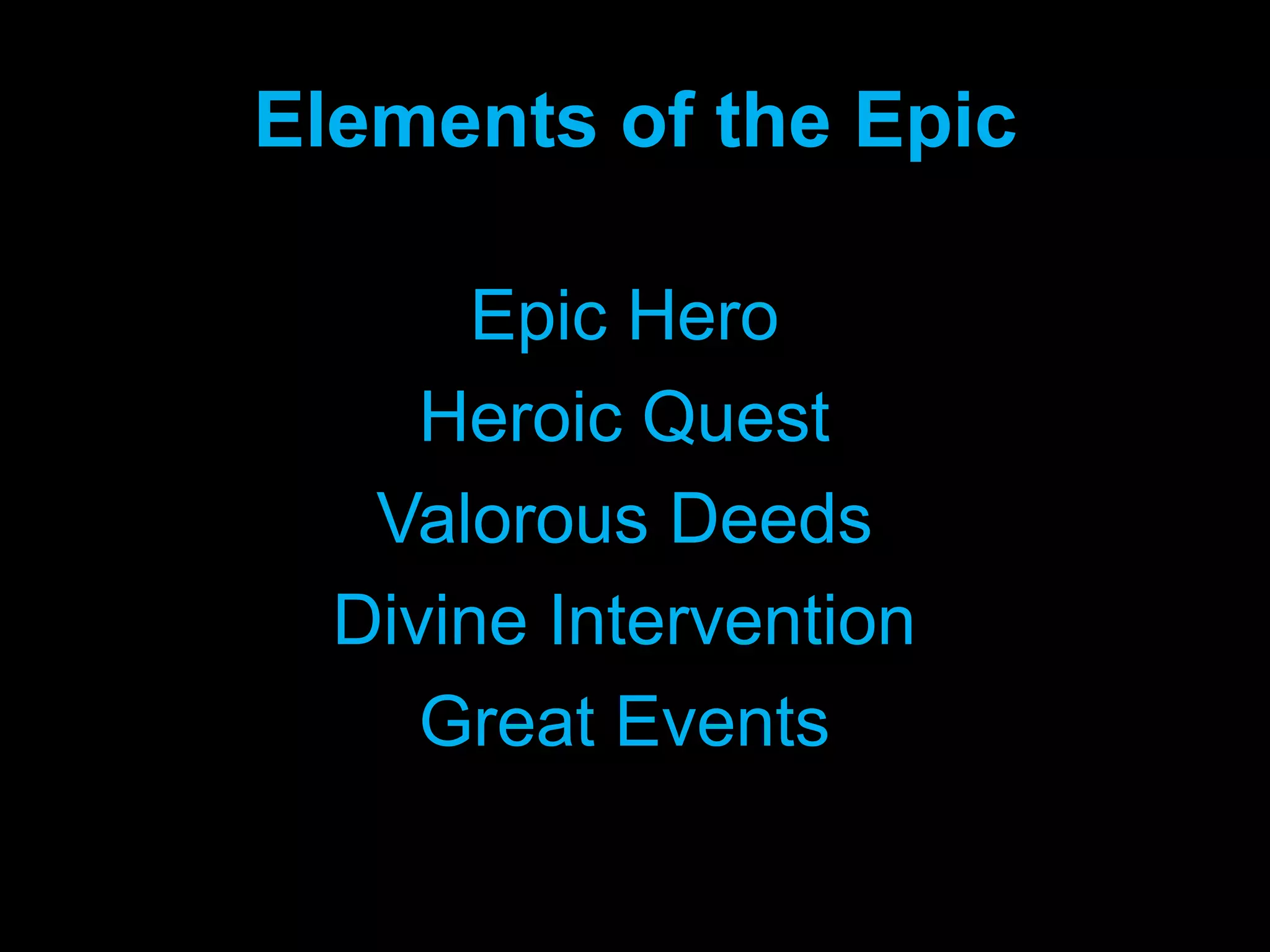 Elements of the Epic

Epic Hero
Heroic Quest
Valorous Deeds
Divine Intervention
Great Events